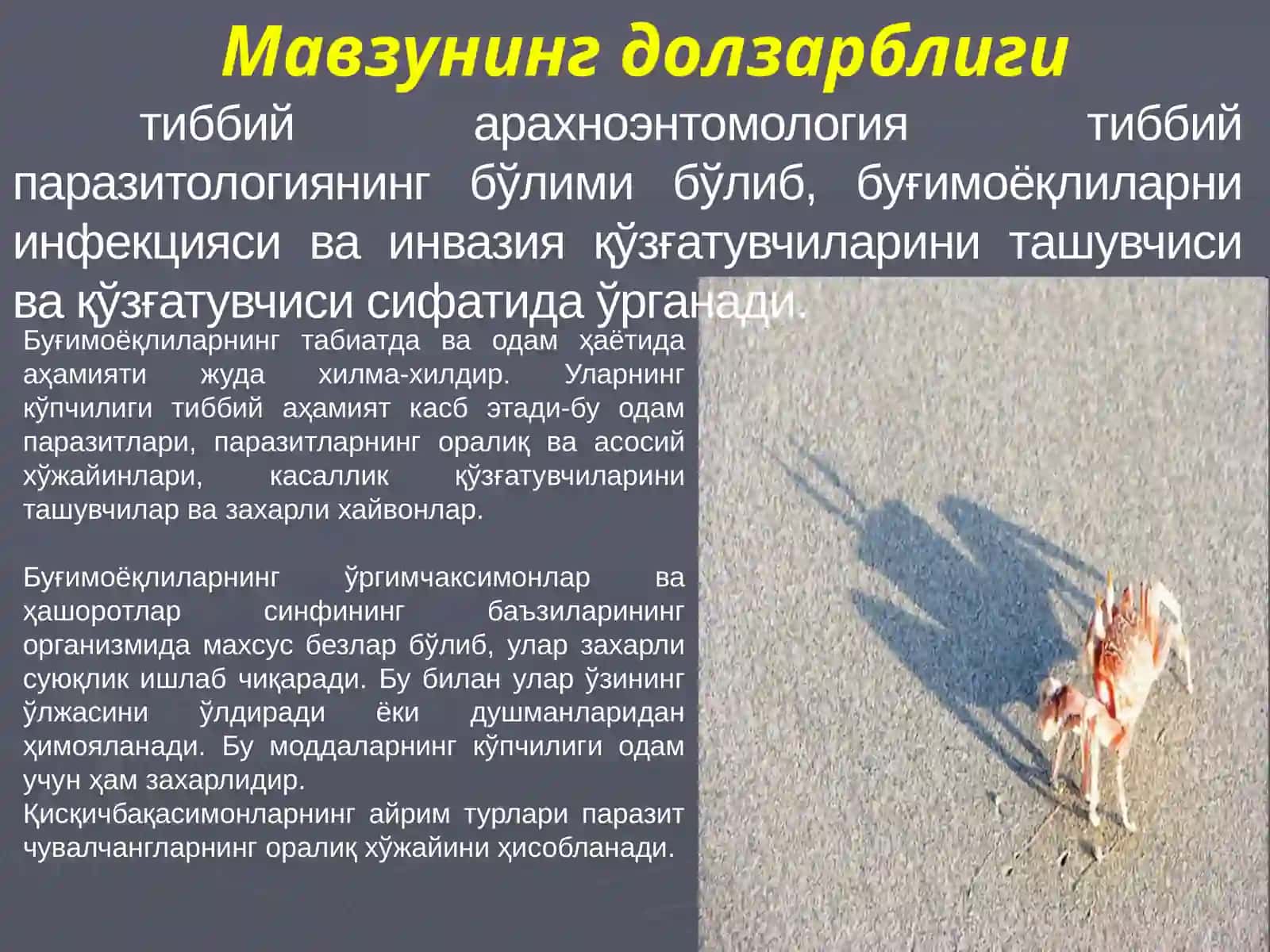 Мавзунинг долзарблиги

тиббий арахноэнтомология тиббий паразитологиянинг бўлими бўлиб, буғимоёқлиларни инфекцияси ва инвазия қўзғатувчиларини ташувчиси ва қўзғатувчиси сифатида ўрганади.

Буғимоёқлиларнинг табиатда ва одам ҳаётида аҳамияти жуда хилма-хилдир. Уларнинг кўпчилиги тиббий аҳамият касб этади-бу одам паразитлари, паразитларнинг оралиқ ва асосий хўжайинлари, касаллик қўзғатувчиларини ташувчилар ва захарли хайвонлар.

Буғимоёқлиларнинг ўргимчаксимонлар ва ҳашоротлар синфининг баъзиларининг организмида махсус безлар бўлиб, улар захарли суюқлик ишлаб чиқаради. Бу билан улар ўзининг ўлжасини ўлдиради ёки душманларидан ҳимояланади. Бу моддаларнинг кўпчилиги одам учун ҳам захарлидир.
Қисқичбақасимонларнинг айрим турлари паразит чувалчангларнинг оралиқ хўжайини ҳисобланади.